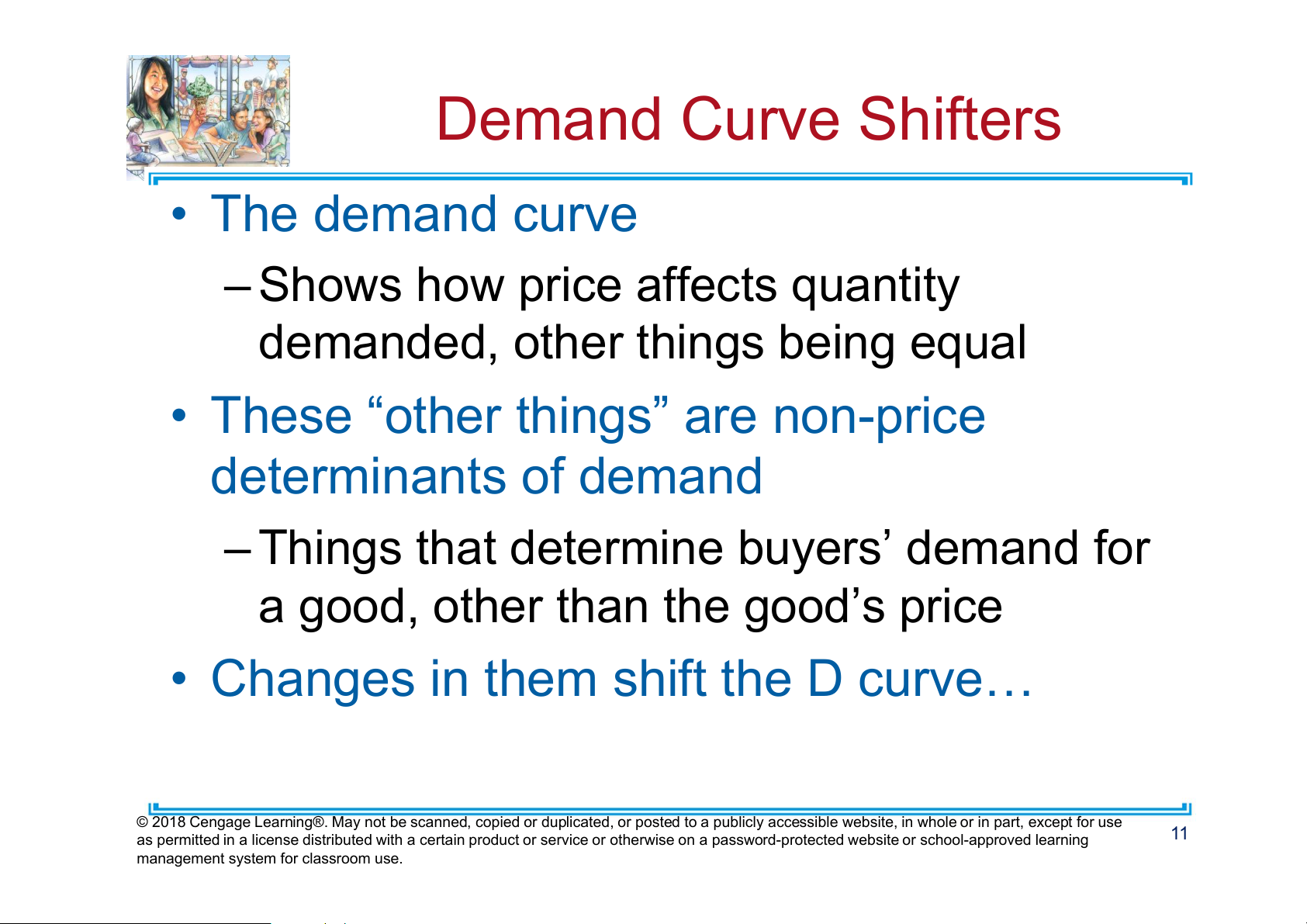 Demand Curve Shifters

• The demand curve

– Shows how price affects quantity demanded, other things being equal

• These “other things” are non-price determinants of demand

– Things that determine buyers’ demand for a good, other than the good’s price

• Changes in them shift the D curve…

© 2018 Cengage Learning®. May not be scanned, copied or duplicated, or posted to a publicly accessible website, in whole or in part, except for use as permitted in a license distributed with a certain product or service or otherwise on a password-protected website or school-approved learning management system for classroom use.

11